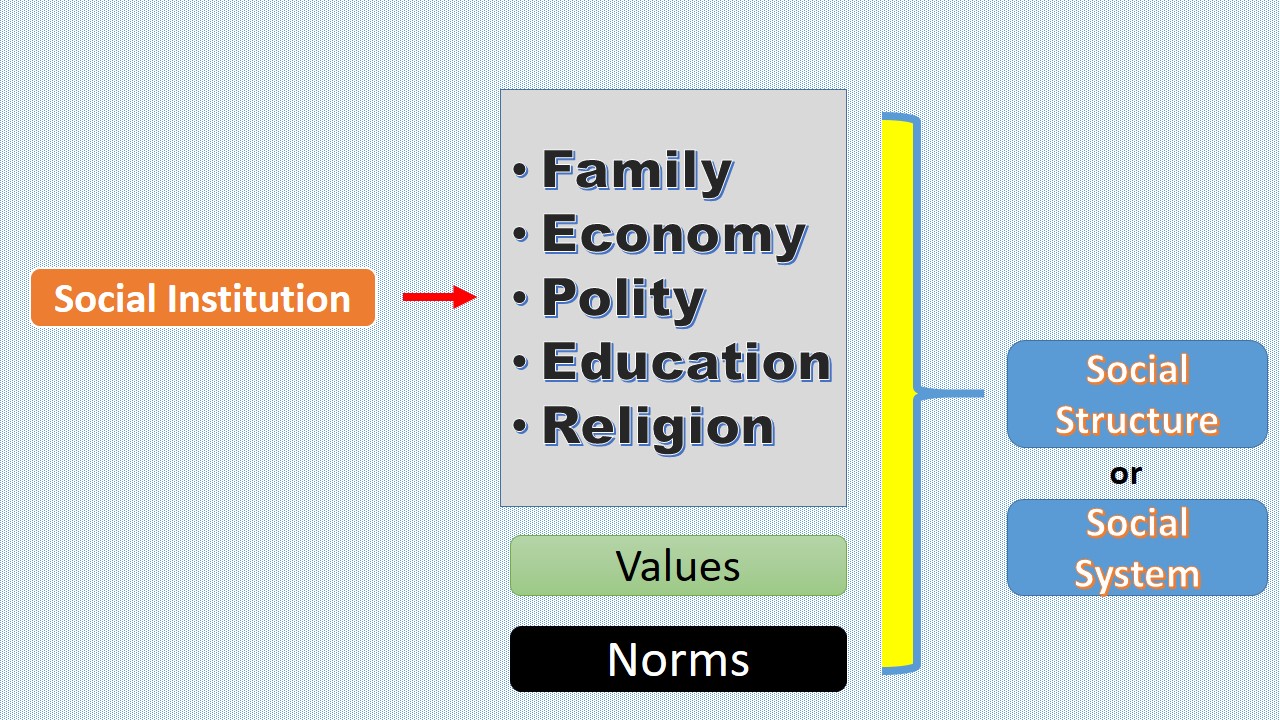 Social Institution

• Family
• Economy
• Polity
• Education
• Religion

Values

Norms

Social Structure

or

Social System